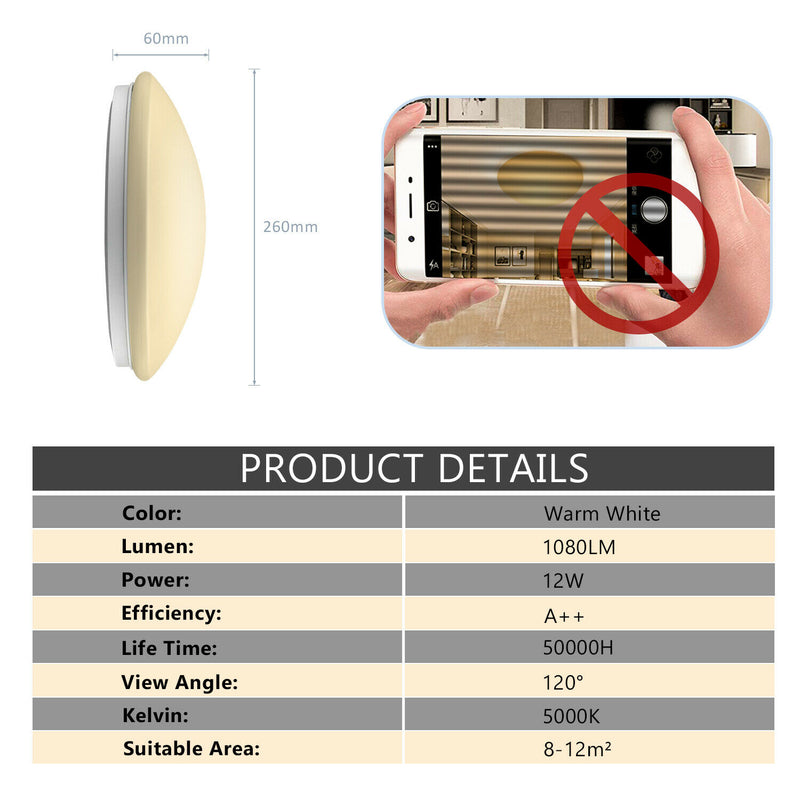 60mm

260mm

PRODUCT DETAILS

| Color: | Warm White |
|---|---|
| Lumen: | 1080LM |
| Power: | 12W |
| Efficiency: | A++ |
| Life Time: | 50000H |
| View Angle: | 120° |
| Kelvin: | 5000K |
| Suitable Area: | 8-12m² |